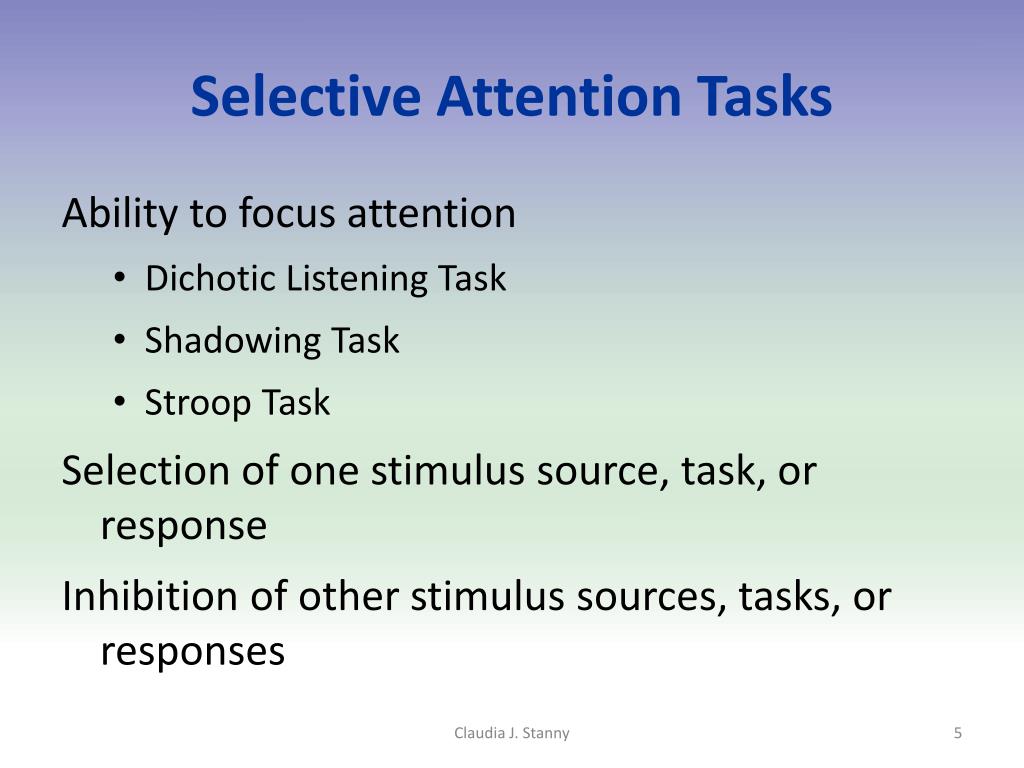 Selective Attention Tasks

Ability to focus attention

• Dichotic Listening Task
• Shadowing Task
• Stroop Task

Selection of one stimulus source, task, or response

Inhibition of other stimulus sources, tasks, or responses

Claudia J. Stanny

5